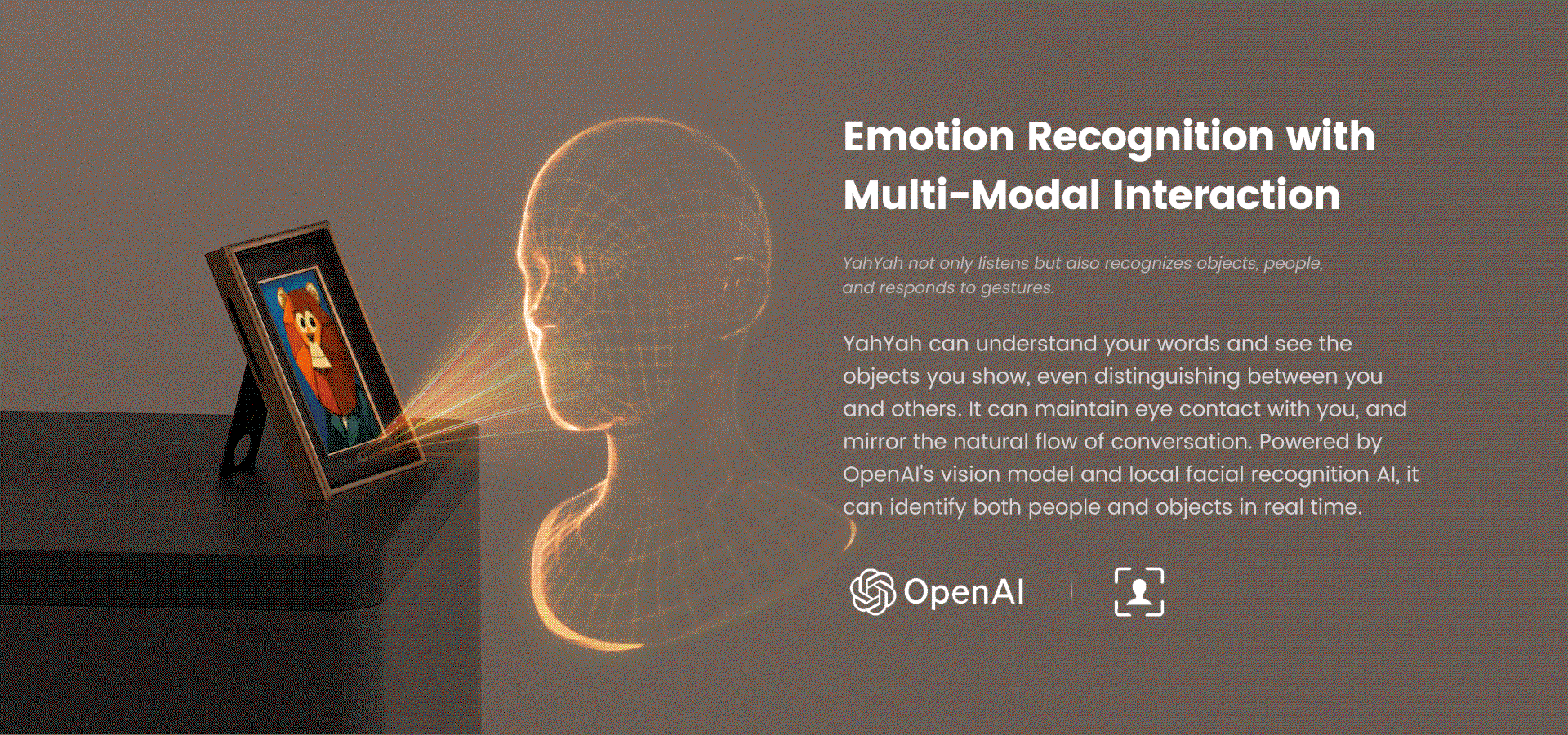 Emotion Recognition with Multi-Modal Interaction

YahYah not only listens but also recognizes objects, people, and responds to gestures.

YahYah can understand your words and see the objects you show, even distinguishing between you and others. It can maintain eye contact with you, and mirror the natural flow of conversation. Powered by OpenAI's vision model and local facial recognition AI, it can identify both people and objects in real time.

OpenAI